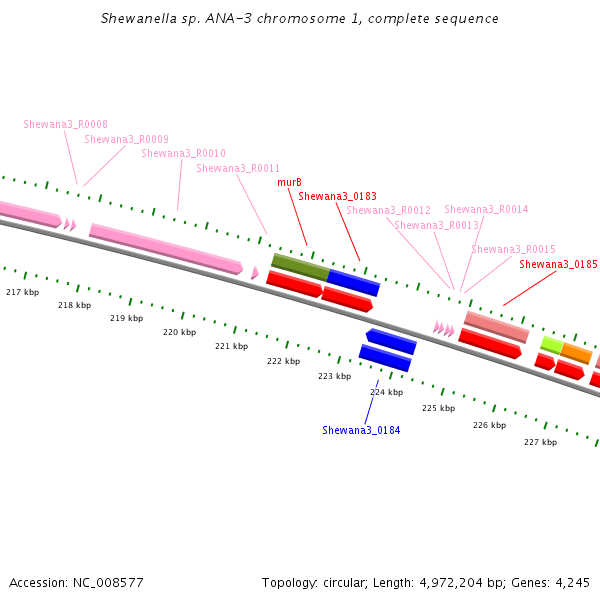 Shewanella sp. ANA-3 chromosome 1, complete sequence

Shewana3_R0008
Shewana3_R0009
Shewana3_R0010
Shewana3_R0011
murB
Shewana3_0183
Shewana3_R0012
Shewana3_R0014
Shewana3_R0013
Shewana3_R0015
Shewana3_0185

217 kbp
218 kbp
219 kbp
220 kbp
221 kbp
222 kbp
223 kbp
224 kbp
225 kbp
226 kbp
227 kbp

Shewana3_0184

Accession: NC_008577

Topology: circular; Length: 4,972,204 bp; Genes: 4,245